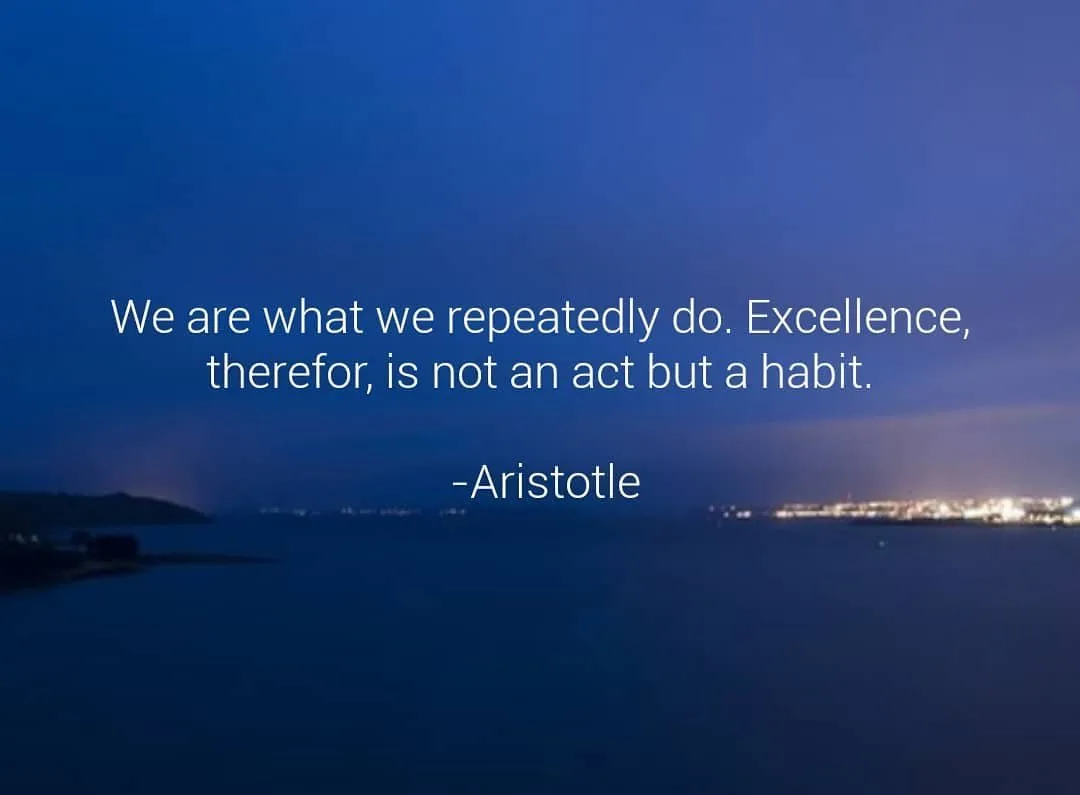 We are what we repeatedly do. Excellence, therefor, is not an act but a habit.

-Aristotle